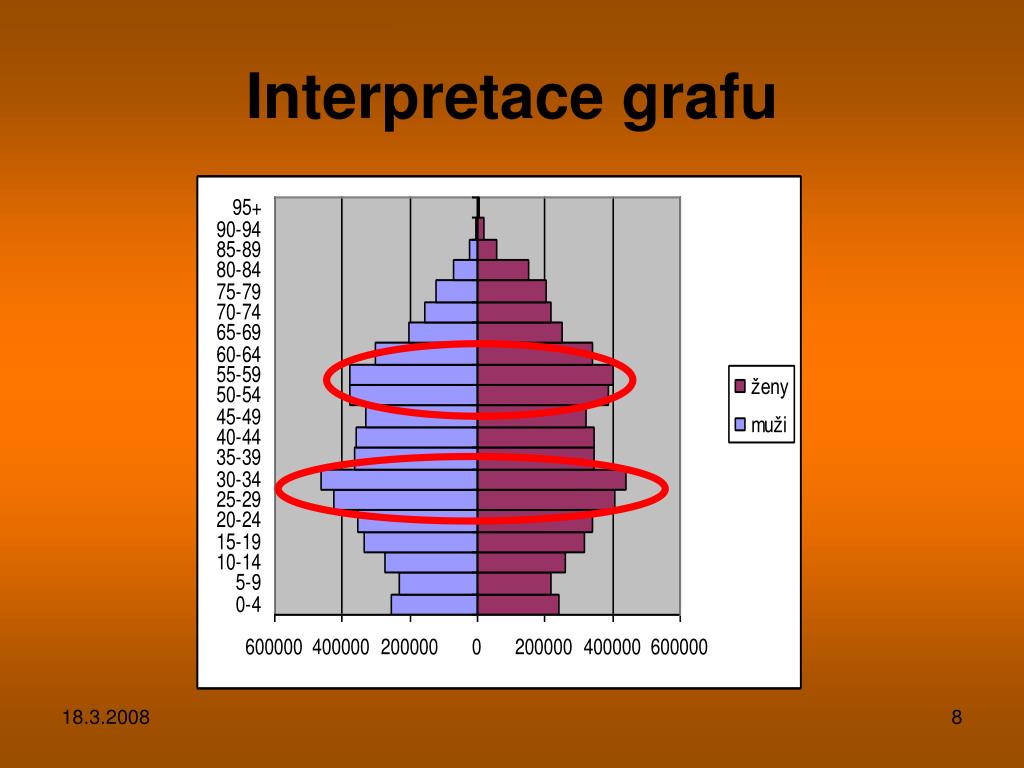 Interpretace grafu

95+
90-94
85-89
80-84
75-79
70-74
65-69
60-64
55-59
50-54
45-49
40-44
35-39
30-34
25-29
20-24
15-19
10-14
5-9
0-4

600000 400000 200000 0 200000 400000 600000

ženy
muži

18.3.2008

8